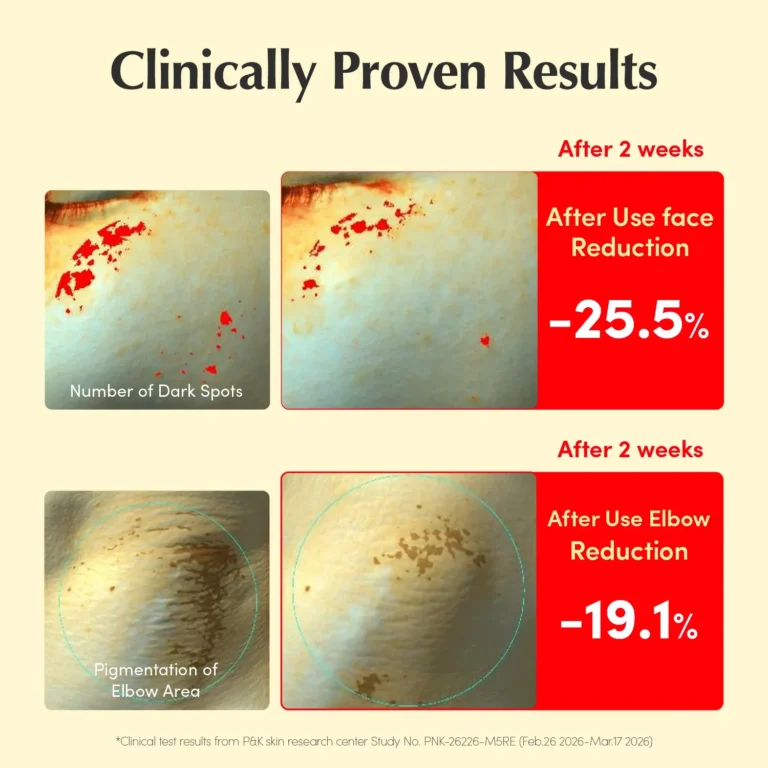 Clinically Proven Results

After 2 weeks

Number of Dark Spots

After Use face Reduction

-25.5%

After 2 weeks

Pigmentation of Elbow Area

After Use Elbow Reduction

-19.1%

*Clinical test results from P&K skin research center Study No. PNK-26226-M5RE (Feb.26 2026-Mar.17 2026)